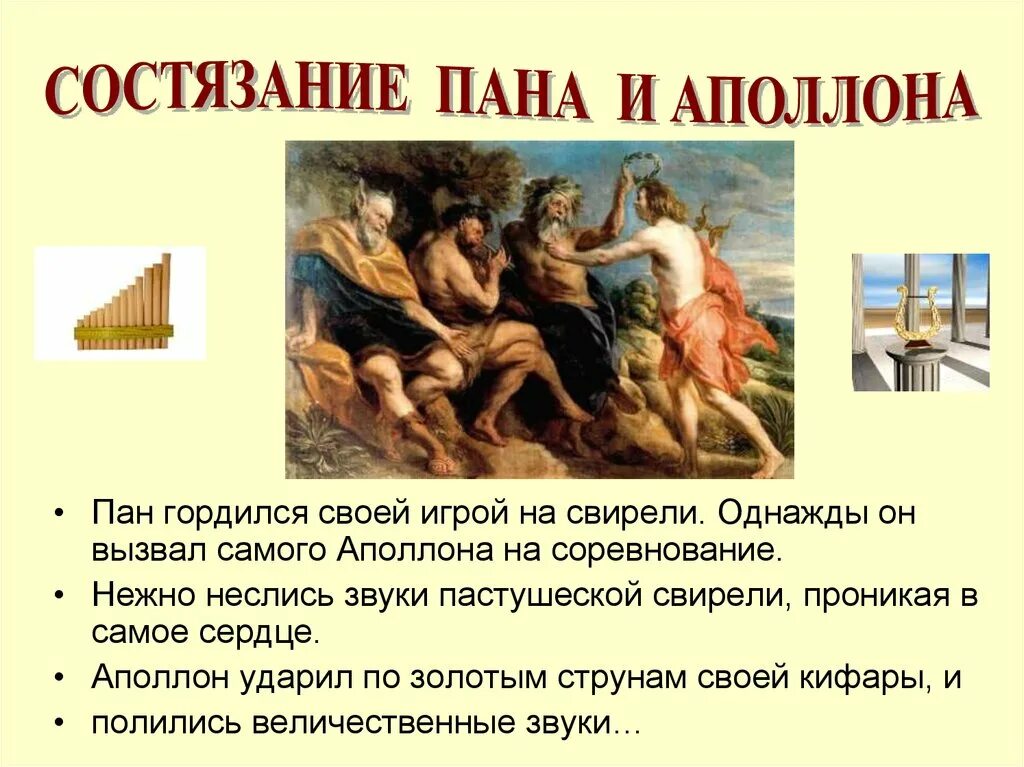 СОСТЯЗАНИЕ ПАНА И АПОЛЛОНА

• Пан гордился своей игрой на свирели. Однажды он вызвал самого Аполлона на соревнование.
• Нежно неслись звуки пастушеской свирели, проникая в самое сердце.
• Аполлон ударил по золотым струнам своей кифары, и
• полились величественные звуки…